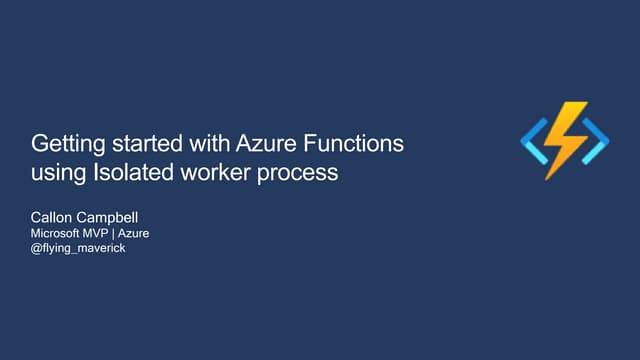 Getting started with Azure Functions using Isolated worker process

Callon Campbell
Microsoft MVP | Azure
@flying_maverick